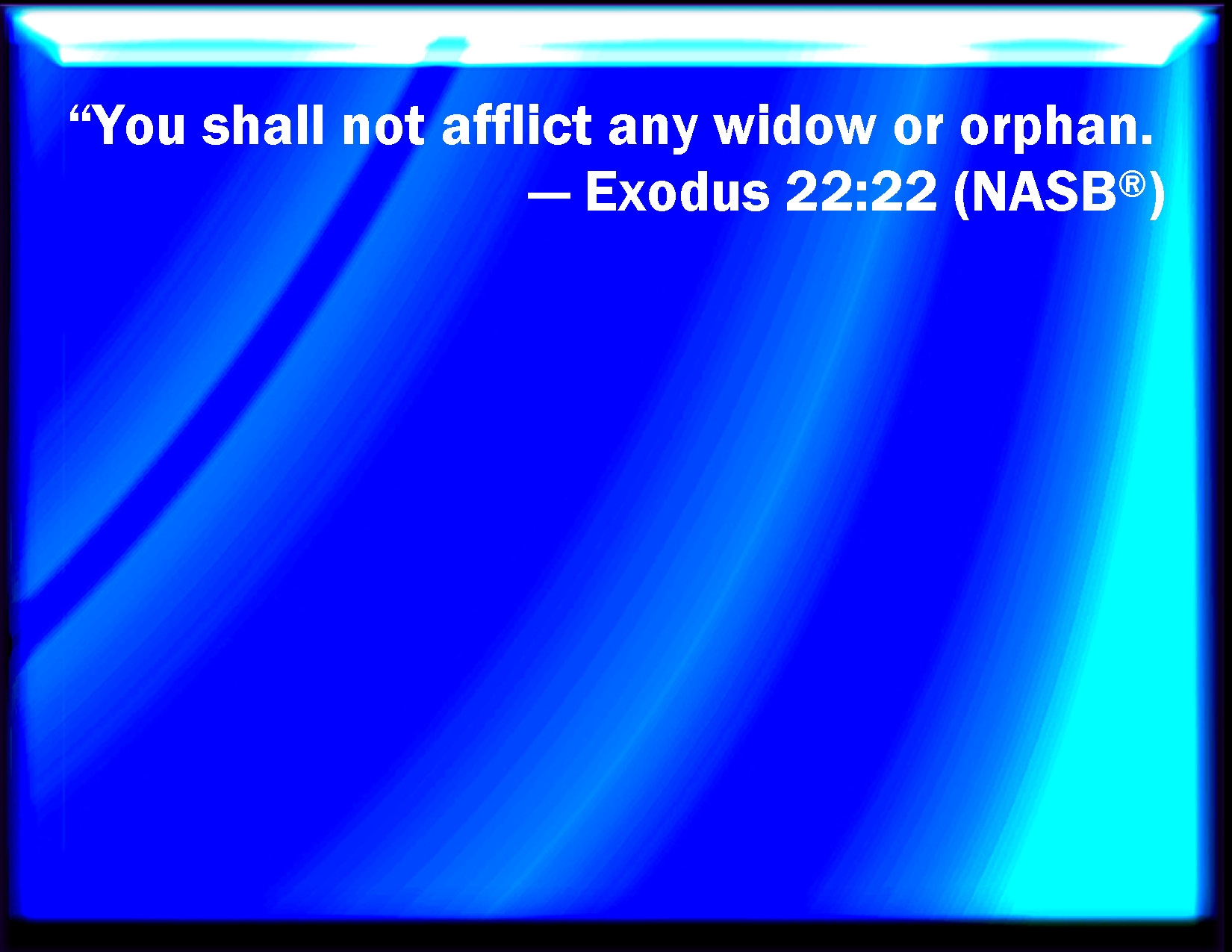 "You shall not afflict any widow or orphan.

— Exodus 22:22 (NASB®)